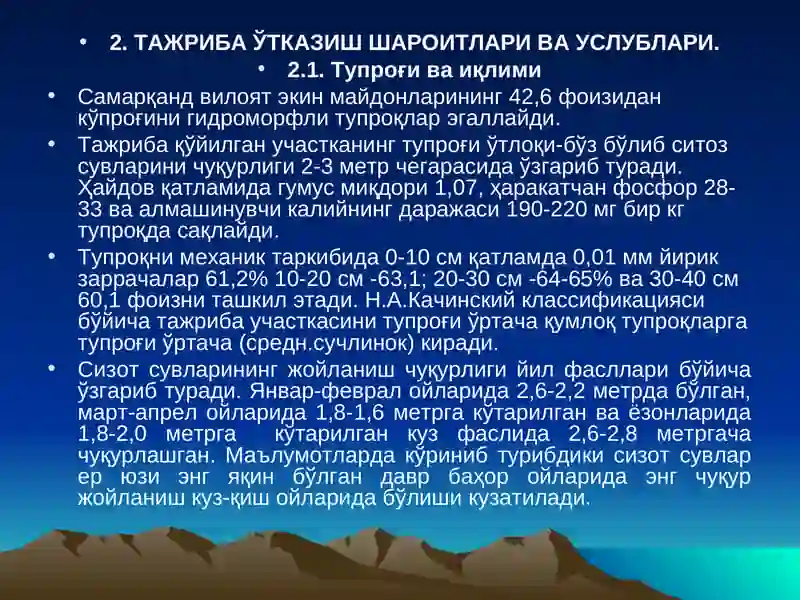 • 2. ТАЖРИБА ЎТКАЗИШ ШАРОИТЛАРИ ВА УСЛУБЛАРИ.

• 2.1. Тупроғи ва иқлими

• Самарқанд вилоят экин майдонларининг 42,6 фоизидан кўпроғини гидроморфли тупроқлар эгаллайди.

• Тажриба қўйилган участканинг тупроғи ўтлоқи-бўз бўлиб ситоз сувларини чуқурлиги 2-3 метр чегарасида ўзгариб туради. Ҳайдов қатламида гумус миқдори 1,07, ҳаракатчан фосфор 28-33 ва алмашинувчи калийнинг даражаси 190-220 мг бир кг тупроқда сақлайди.

• Тупроқни механик таркибида 0-10 см қатламда 0,01 мм йирик заррачалар 61,2% 10-20 см -63,1; 20-30 см -64-65% ва 30-40 см 60,1 фоизни ташкил этади. Н.А.Качинский классификацияси бўйича тажриба участкасини тупроғи ўртача қумлоқ тупроқларга тупроғи ўртача (средн.сучлинок) киради.

• Сизот сувларининг жойланиш чуқурлиги йил фасллари бўйича ўзгариб туради. Январ-феврал ойларида 2,6-2,2 метрда бўлган, март-апрел ойларида 1,8-1,6 метрга кўтарилган ва ёзонларида 1,8-2,0 метрга кўтарилган куз фаслида 2,6-2,8 метргача чуқурлашган. Маълумотларда кўриниб турибдики сизот сувлар ер юзи энг яқин бўлган давр баҳор ойларида энг чуқур жойланиш куз-қиш ойларида бўлиши кузатилади.